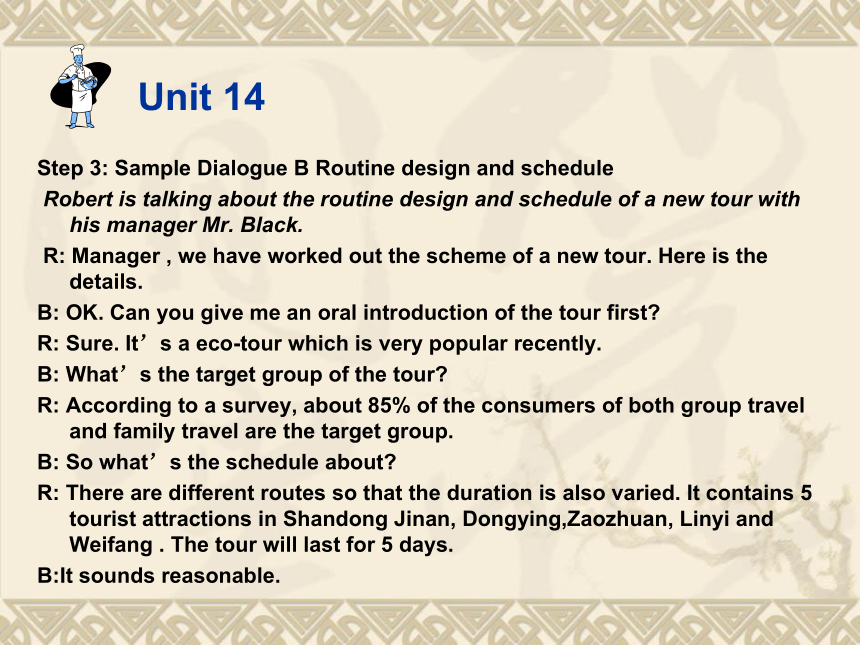 Unit 14

Step 3: Sample Dialogue B Routine design and schedule

Robert is talking about the routine design and schedule of a new tour with his manager Mr. Black.

R: Manager , we have worked out the scheme of a new tour. Here is the details.

B: OK. Can you give me an oral introduction of the tour first?

R: Sure. It’s a eco-tour which is very popular recently.

B: What’s the target group of the tour?

R: According to a survey, about 85% of the consumers of both group travel and family travel are the target group.

B: So what’s the schedule about?

R: There are different routes so that the duration is also varied. It contains 5 tourist attractions in Shandong Jinan, Dongying,Zaozhuan, Linyi and Weifang . The tour will last for 5 days.

B:It sounds reasonable.